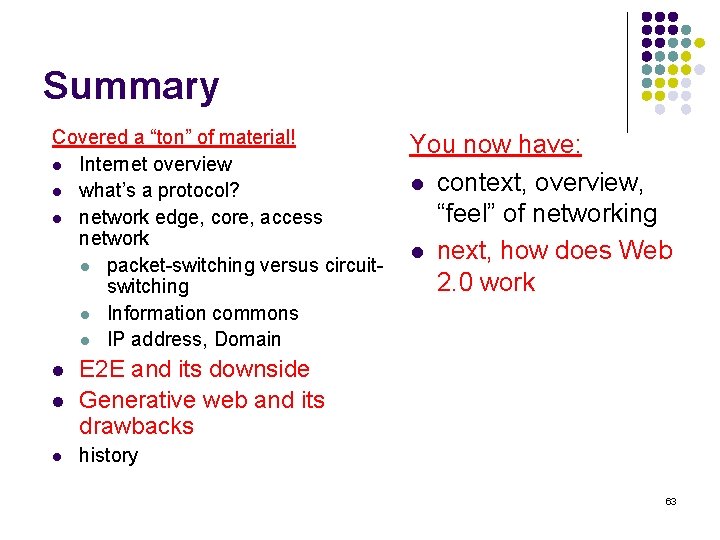 Summary

Covered a “ton” of material!

- Internet overview
- what’s a protocol?
- network edge, core, access network
  - packet-switching versus circuit-switching
  - Information commons
  - IP address, Domain
- E2E and its downside
- Generative web and its drawbacks
- history

You now have:

- context, overview, “feel” of networking
- next, how does Web 2.0 work

63